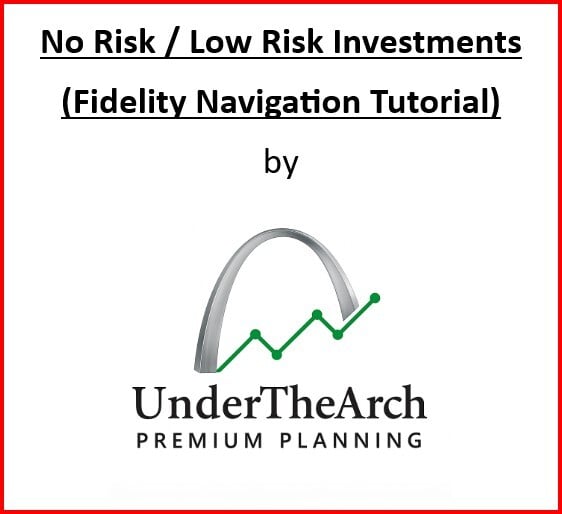 No Risk / Low Risk Investments

(Fidelity Navigation Tutorial)

by

UnderTheArch
PREMIUM PLANNING